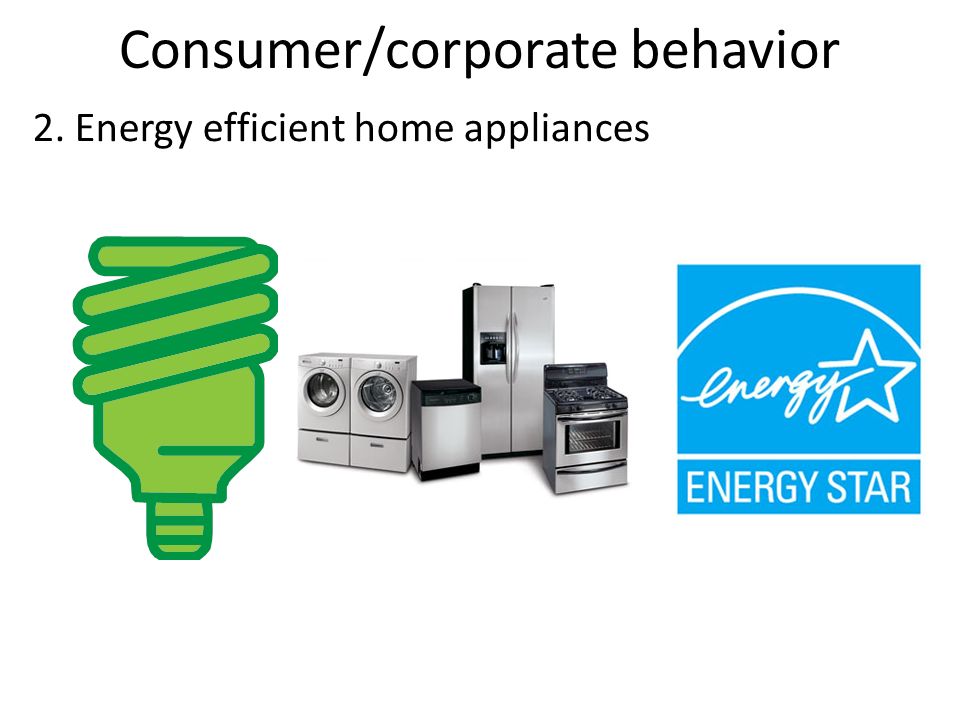 Consumer/corporate behavior

2. Energy efficient home appliances

energy

ENERGY STAR